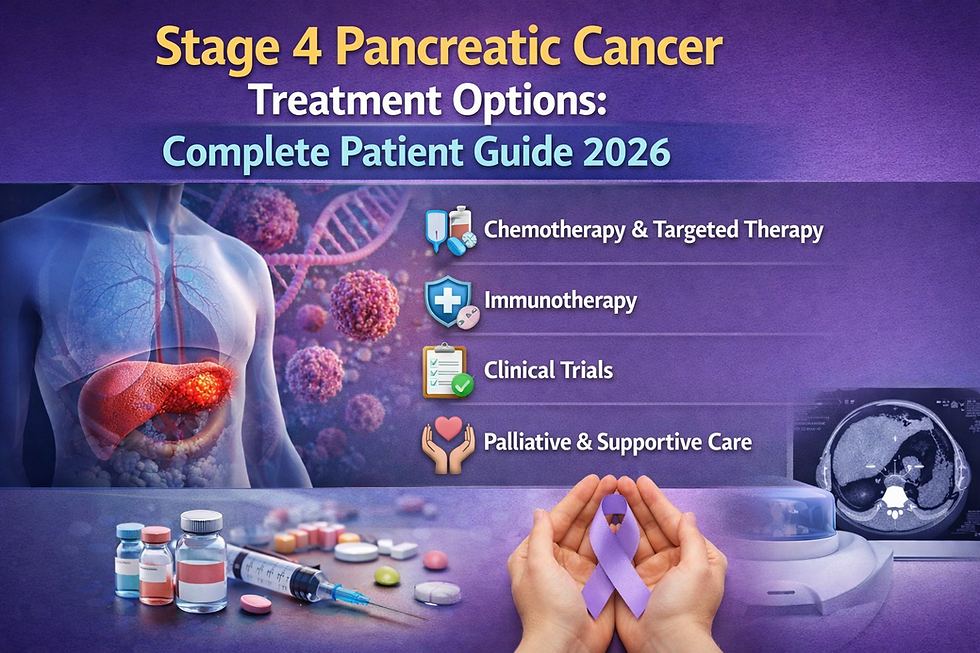 Stage 4 Pancreatic Cancer
Treatment Options:
Complete Patient Guide 2026

Chemotherapy & Targeted Therapy

Immunotherapy

Clinical Trials

Palliative & Supportive Care